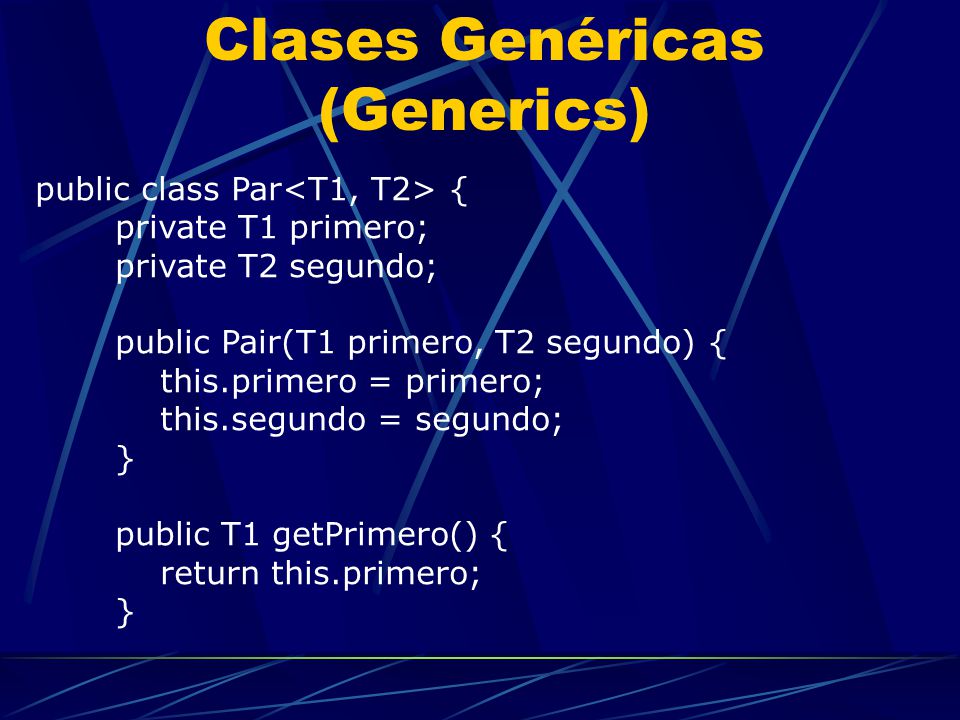 Clases Genéricas (Generics)

public class Par<T1, T2> {
private T1 primero;
private T2 segundo;

public Pair(T1 primero, T2 segundo) {
this.primero = primero;
this.segundo = segundo;
}

public T1 getPrimero() {
return this.primero;
}